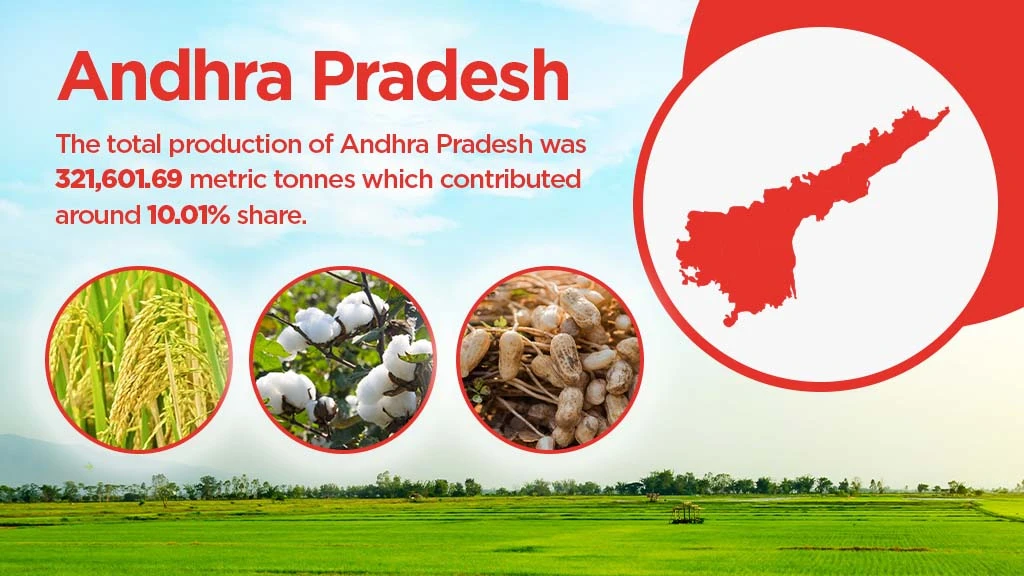 Andhra Pradesh

The total production of Andhra Pradesh was 321,601.69 metric tonnes which contributed around 10.01% share.